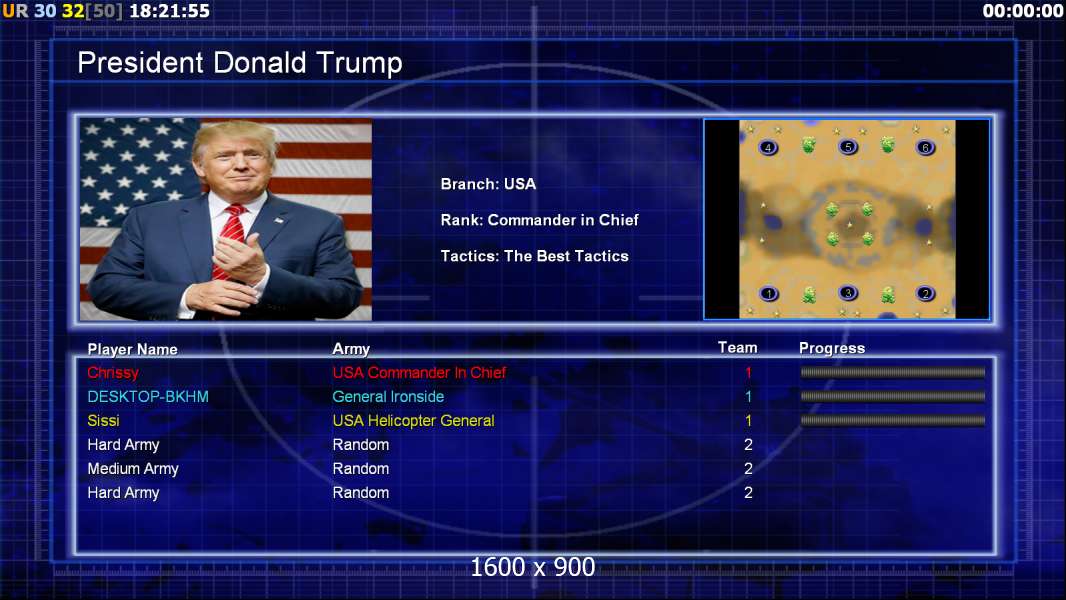 UR 30 32[50] 18:21:55

00:00:00

President Donald Trump

Branch: USA

Rank: Commander in Chief

Tactics: The Best Tactics

4 5 6

1 3 2

| Player Name | Army | Team | Progress |
|---|---|---|---|
| Chrissy | USA Commander In Chief | 1 | |
| DESKTOP-BKHM | General Ironside | 1 | |
| Sissi | USA Helicopter General | 1 | |
| Hard Army | Random | 2 | |
| Medium Army | Random | 2 | |
| Hard Army | Random | 2 | |

1600 x 900